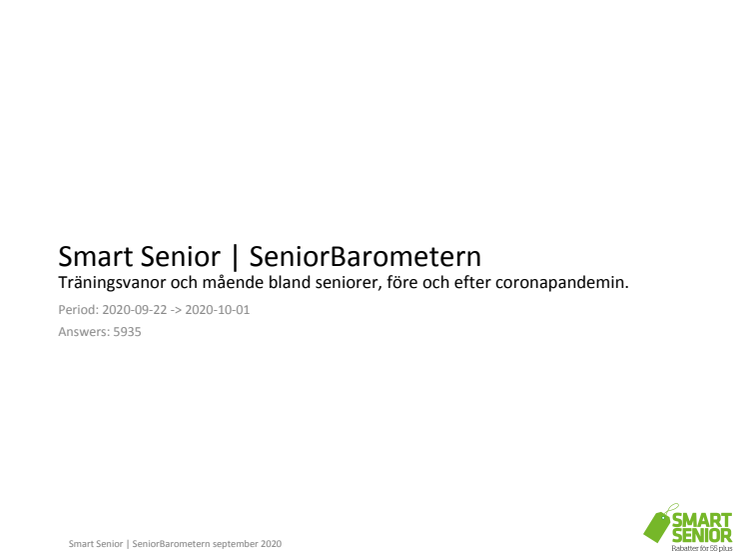 Smart Senior | SeniorBarometern

Träningsvanor och mående bland seniorer, före och efter coronapandemin.

Period: 2020-09-22 -> 2020-10-01

Answers: 5935

Smart Senior | SeniorBarometern september 2020

SMART SENIOR
Rabatter för 55 plus